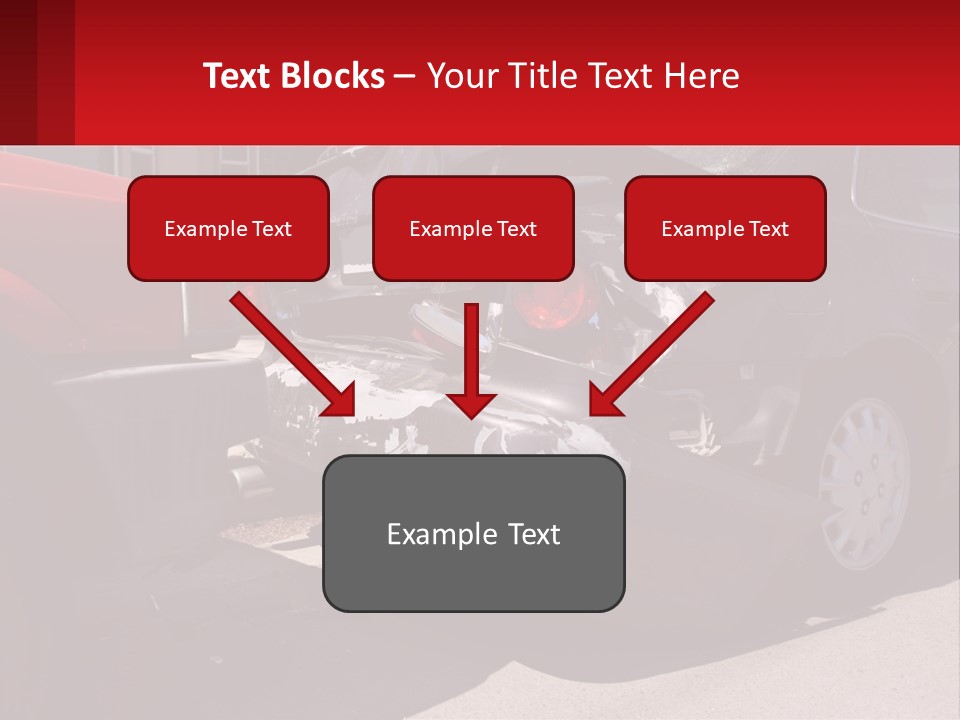 Text Blocks – Your Title Text Here

Example Text

Example Text

Example Text

Example Text